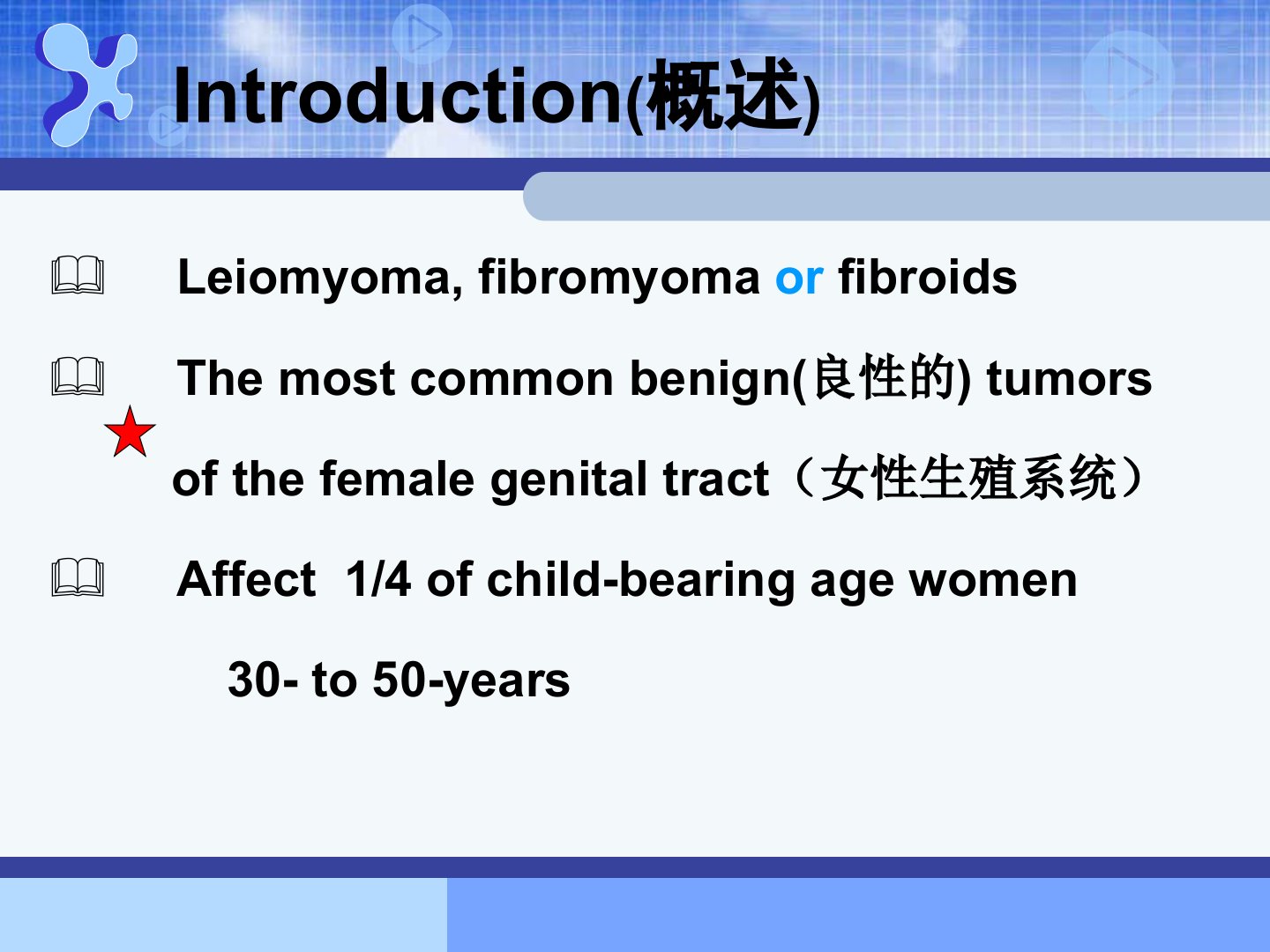 Introduction(概述)

Leiomyoma, fibromyoma or fibroids

The most common benign(良性的) tumors of the female genital tract（女性生殖系统）

Affect 1/4 of child-bearing age women 30- to 50-years